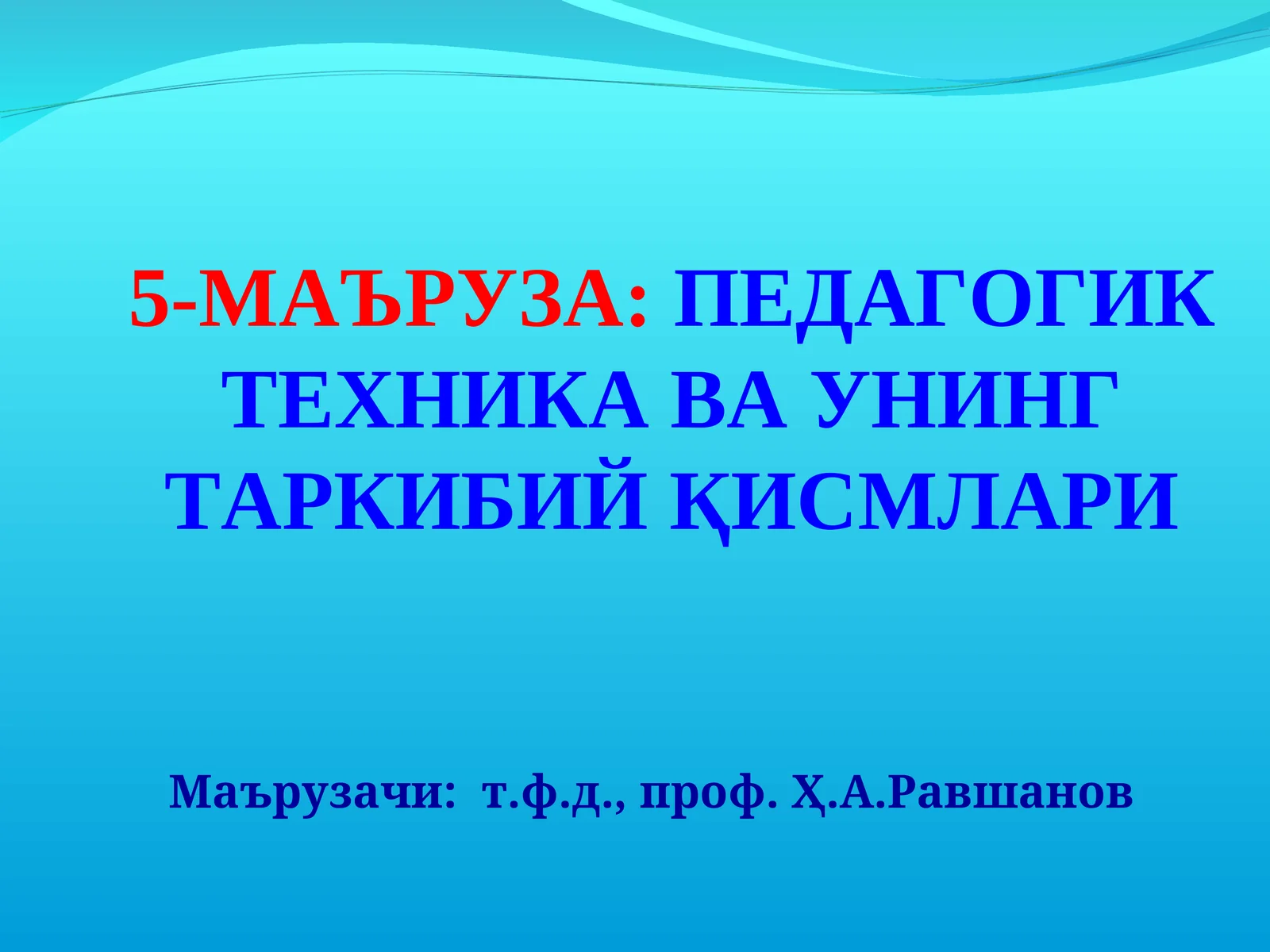 5-МАЪРУЗА: ПЕДАГОГИК ТЕХНИКА ВА УНИНГ ТАРКИБИЙ ҚИСМЛАРИ

Маърузачи: т.ф.д., проф. Ҳ.А.Равшанов